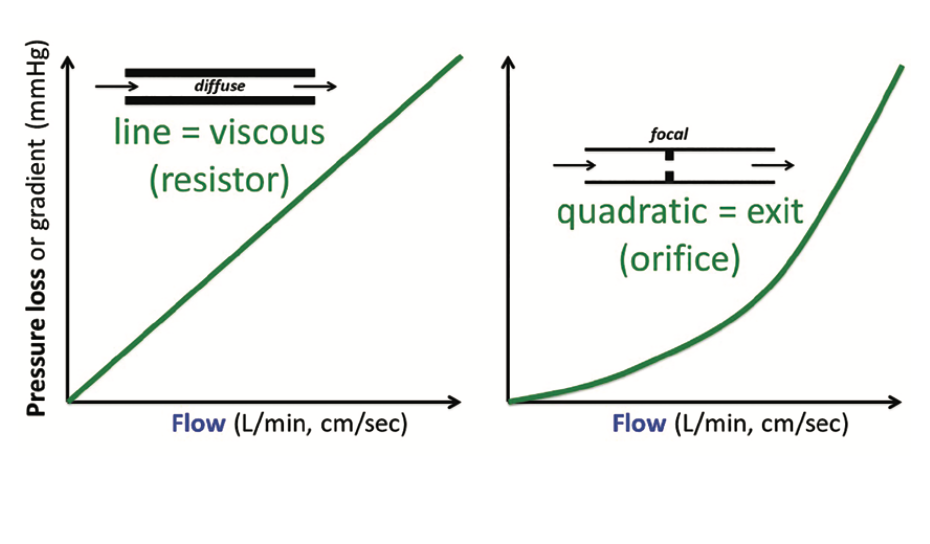 Pressure loss or gradient (mmHg)

diffuse

line = viscous (resistor)

Flow (L/min, cm/sec)

focal

quadratic = exit (orifice)

Flow (L/min, cm/sec)